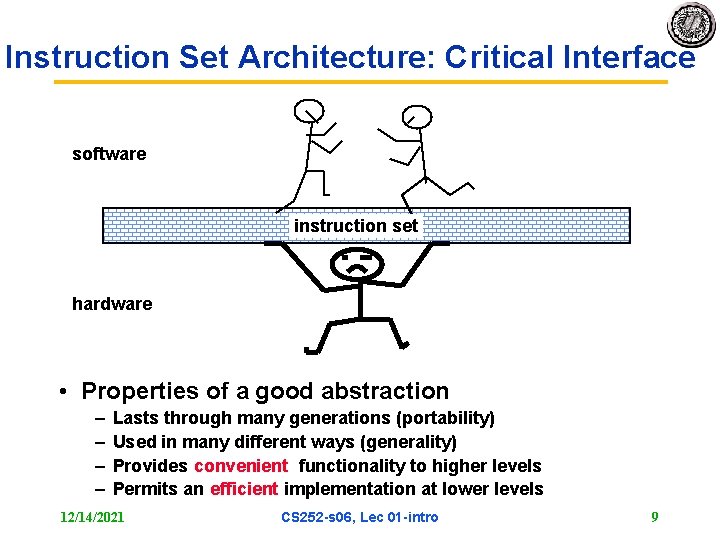 Instruction Set Architecture: Critical Interface

software

instruction set

hardware

• Properties of a good abstraction
– Lasts through many generations (portability)
– Used in many different ways (generality)
– Provides convenient functionality to higher levels
– Permits an efficient implementation at lower levels

12/14/2021

CS252-s06, Lec 01-intro

9